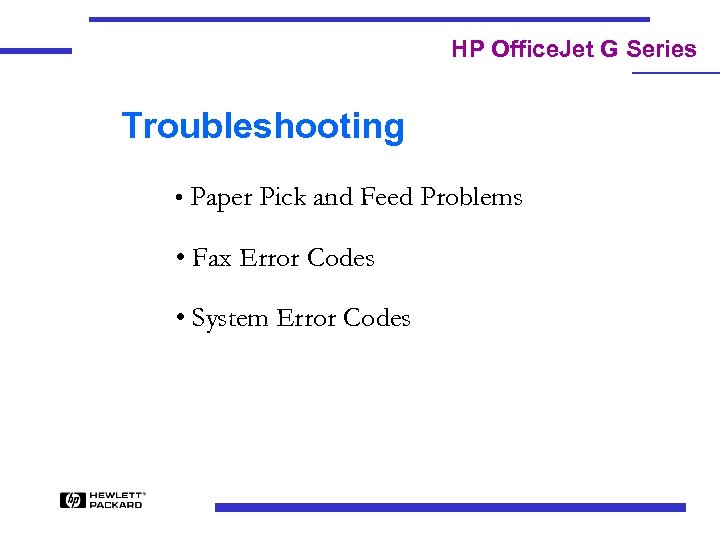 HP OfficeJet G Series

Troubleshooting

• Paper Pick and Feed Problems

• Fax Error Codes

• System Error Codes

hp HEWLETT® PACKARD